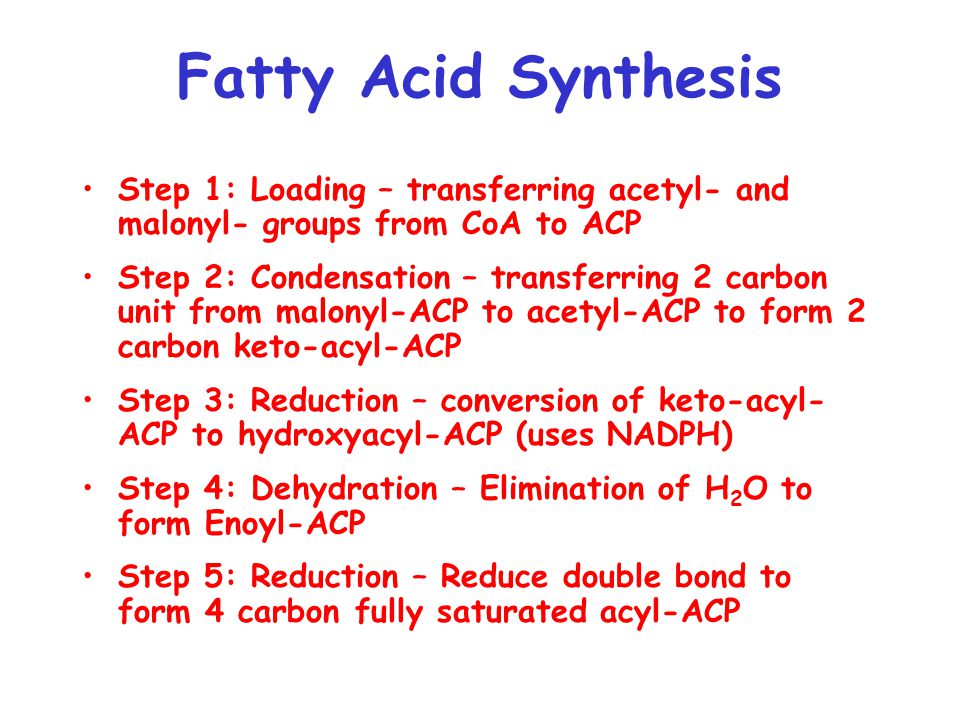 Fatty Acid Synthesis

• Step 1: Loading – transferring acetyl- and malonyl- groups from CoA to ACP

• Step 2: Condensation – transferring 2 carbon unit from malonyl-ACP to acetyl-ACP to form 2 carbon keto-acyl-ACP

• Step 3: Reduction – conversion of keto-acyl-ACP to hydroxyacyl-ACP (uses NADPH)

• Step 4: Dehydration – Elimination of $H_2O$ to form Enoyl-ACP

• Step 5: Reduction – Reduce double bond to form 4 carbon fully saturated acyl-ACP